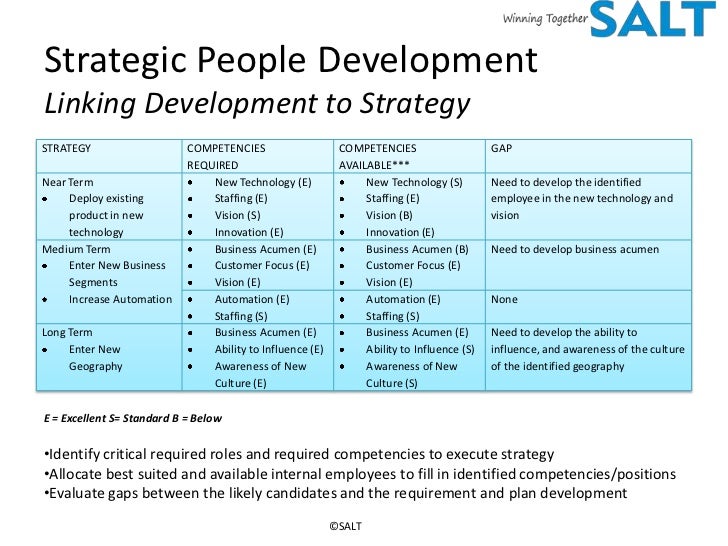 Winning Together SALT

Strategic People Development
Linking Development to Strategy

| STRATEGY | COMPETENCIES REQUIRED | COMPETENCIES AVAILABLE*** | GAP |
|---|---|---|---|
| Near Term • Deploy existing product in new technology | • New Technology (E) • Staffing (E) • Vision (S) • Innovation (E) | • New Technology (S) • Staffing (E) • Vision (B) • Innovation (E) | Need to develop the identified employee in the new technology and vision |
| Medium Term • Enter New Business Segments | • Business Acumen (E) • Customer Focus (E) • Vision (E) | • Business Acumen (B) • Customer Focus (E) • Vision (E) | Need to develop business acumen |
| • Increase Automation | • Automation (E) • Staffing (S) | • Automation (E) • Staffing (S) | None |
| Long Term • Enter New Geography | • Business Acumen (E) • Ability to Influence (E) • Awareness of New Culture (E) | • Business Acumen (E) • Ability to Influence (S) • Awareness of New Culture (S) | Need to develop the ability to influence, and awareness of the culture of the identified geography |

E = Excellent S= Standard B = Below

•Identify critical required roles and required competencies to execute strategy
•Allocate best suited and available internal employees to fill in identified competencies/positions
•Evaluate gaps between the likely candidates and the requirement and plan development

©SALT